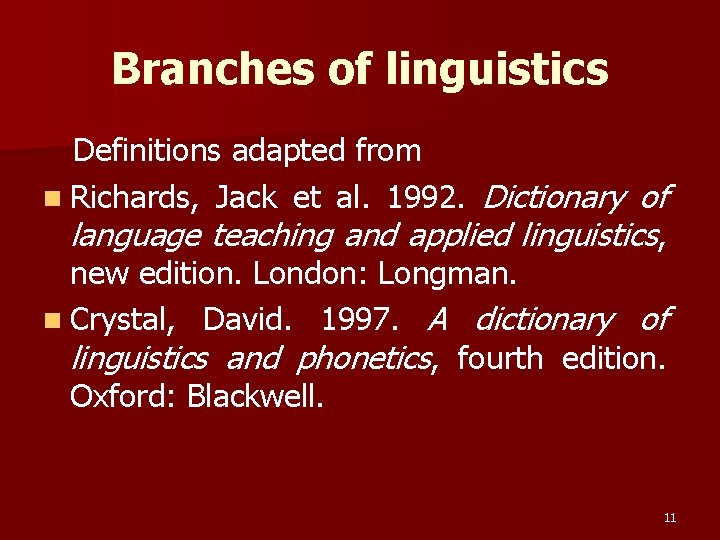 Branches of linguistics

Definitions adapted from

- Richards, Jack et al. 1992. Dictionary of language teaching and applied linguistics, new edition. London: Longman.
- Crystal, David. 1997. A dictionary of linguistics and phonetics, fourth edition. Oxford: Blackwell.

11